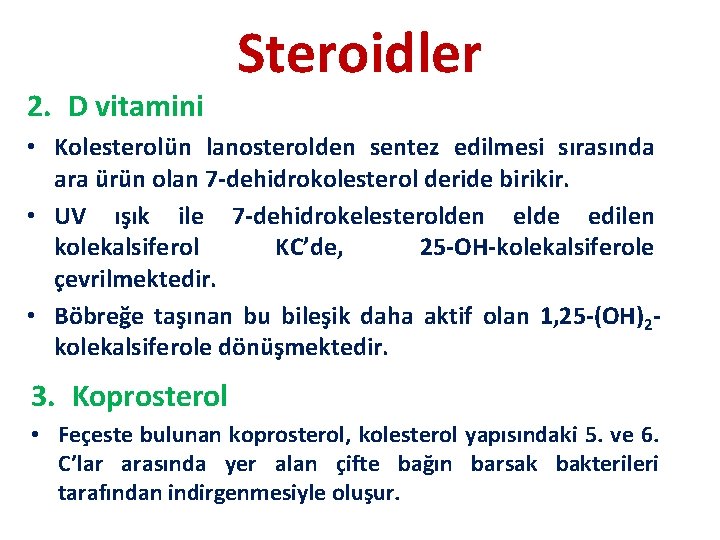 Steroidler

2. D vitamini

• Kolesterolün lanosterolden sentez edilmesi sırasında ara ürün olan 7-dehidrokolesterol deride birikir.

• UV ışık ile 7-dehidrokelesterolden elde edilen kolekalsiferol KC'de, 25-OH-kolekalsiferole çevrilmektedir.

• Böbreğe taşınan bu bileşik daha aktif olan 1,25-$(OH)_2$-kolekalsiferole dönüşmektedir.

3. Koprosterol

• Feçeste bulunan koprosterol, kolesterol yapısındaki 5. ve 6. C'lar arasında yer alan çifte bağın barsak bakterileri tarafından indirgenmesiyle oluşur.